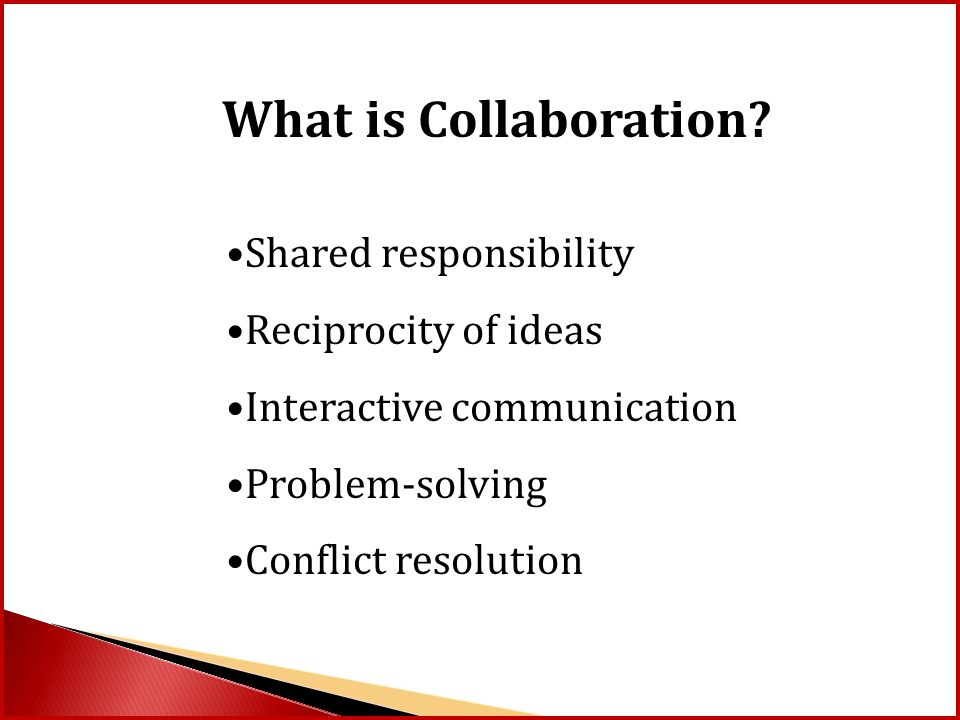 What is Collaboration?

•Shared responsibility

•Reciprocity of ideas

•Interactive communication

•Problem-solving

•Conflict resolution